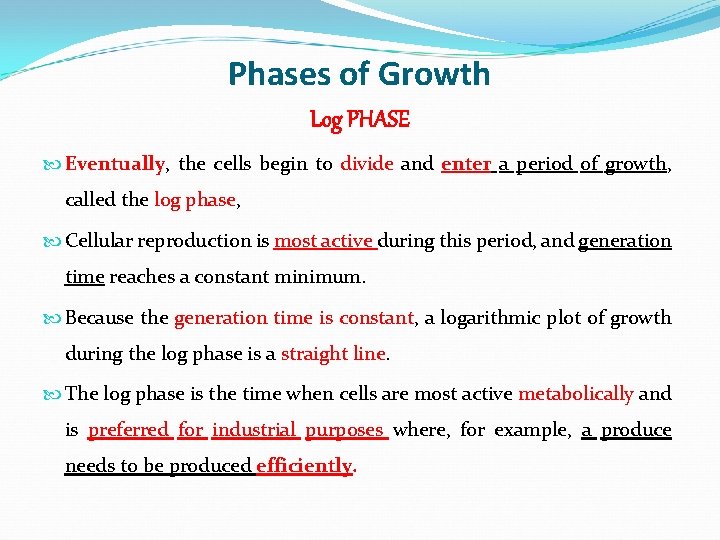 Phases of Growth

Log PHASE

Eventually, the cells begin to divide and enter a period of growth, called the log phase,

Cellular reproduction is most active during this period, and generation time reaches a constant minimum.

Because the generation time is constant, a logarithmic plot of growth during the log phase is a straight line.

The log phase is the time when cells are most active metabolically and is preferred for industrial purposes where, for example, a produce needs to be produced efficiently.